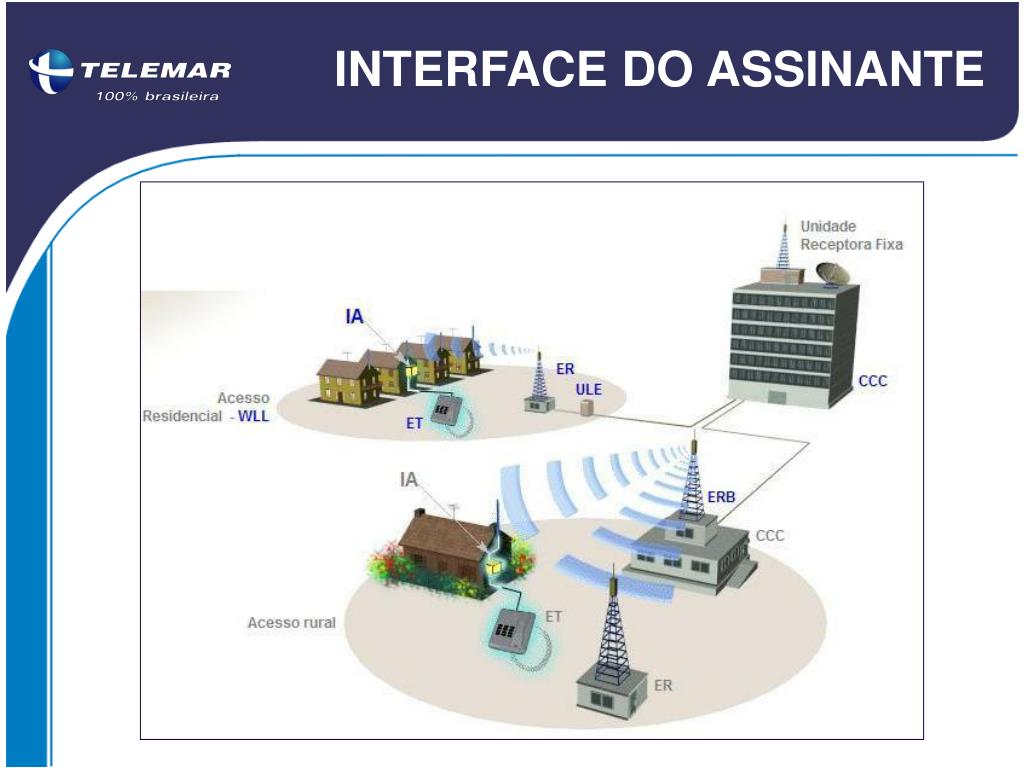 TELEMAR
100% brasileira

INTERFACE DO ASSINANTE

Unidade Receptora Fixa

IA

ER

ULE

CCC

Acesso Residencial - WLL

ET

IA

ERB

CCC

Acesso rural

ET

ER